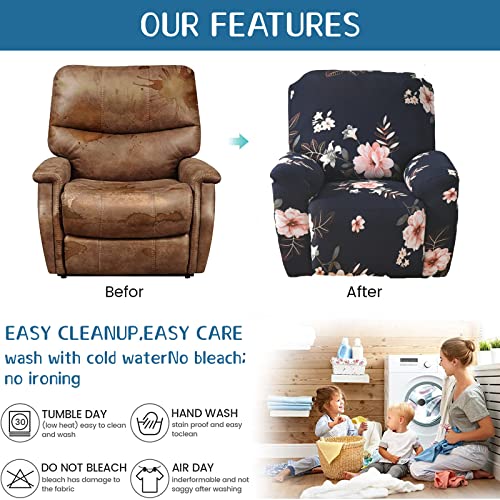 OUR FEATURES

Befor

After

EASY CLEANUP.EASY CARE

wash with cold waterNo bleach; no ironing

30

TUMBLE DAY
(low heat) easy to clean and wash

HAND WASH
stain proof and easy toclean

DO NOT BLEACH
bleach has damage to the fabric

AIR DAY
inderformable and not saggy after washing